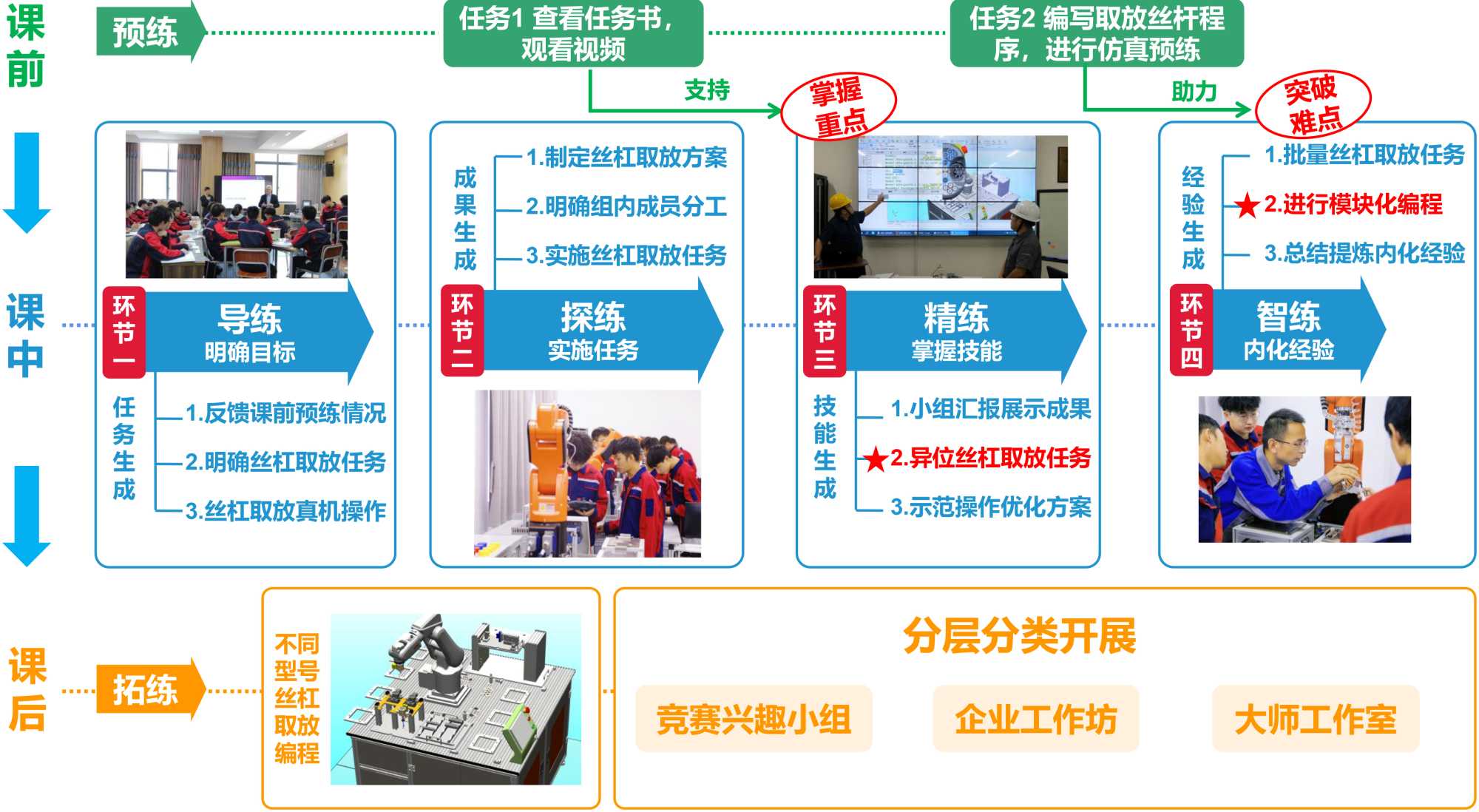 课前

预练

任务1 查看任务书，观看视频

任务2 编写取放丝杆程序，进行仿真预练

支持

掌握重点

助力

突破难点

课中

环节一

导练
明确目标

任务生成
1.反馈课前预练情况
2.明确丝杠取放任务
3.丝杠取放真机操作

成果生成
1.制定丝杠取放方案
2.明确组内成员分工
3.实施丝杠取放任务

环节二

探练
实施任务

环节三

精练
掌握技能

技能生成
1.小组汇报展示成果
★2.异位丝杠取放任务
3.示范操作优化方案

经验生成
1.批量丝杠取放任务
★2.进行模块化编程
3.总结提炼内化经验

环节四

智练
内化经验

课后

拓练

不同型号丝杠取放编程

分层分类开展

竞赛兴趣小组

企业工作坊

大师工作室